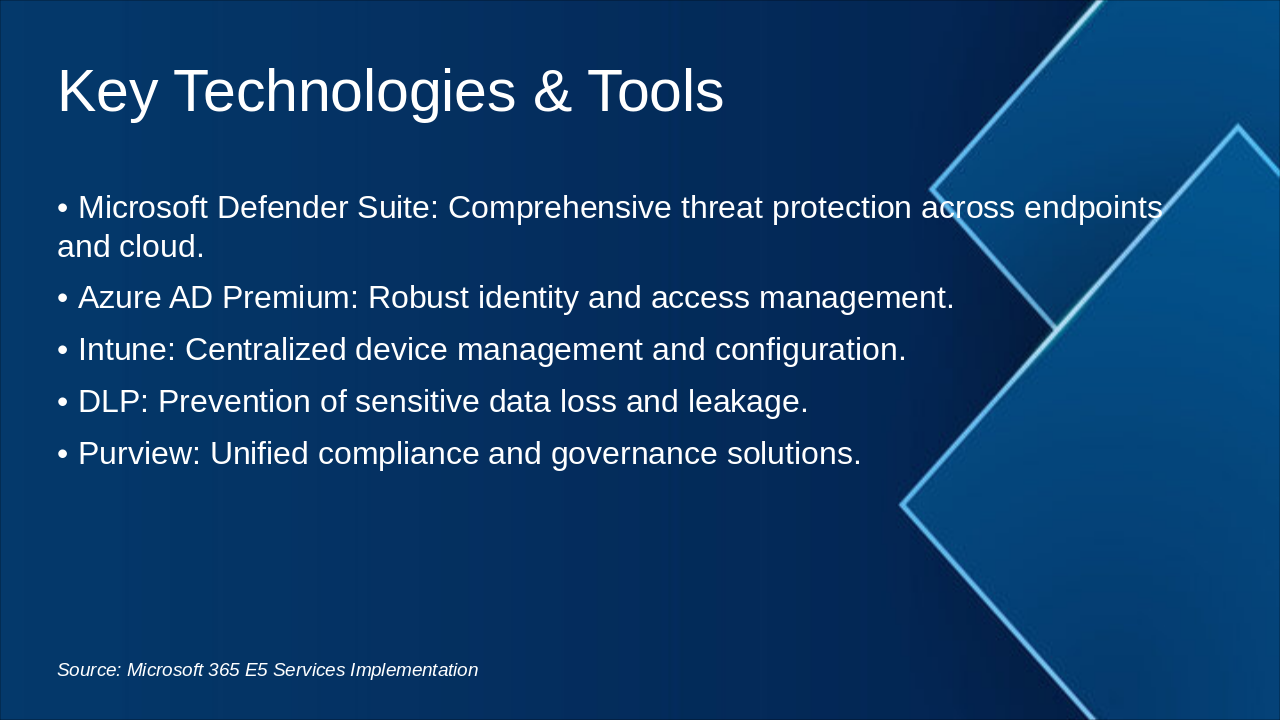 Key Technologies & Tools

• Microsoft Defender Suite: Comprehensive threat protection across endpoints and cloud.

• Azure AD Premium: Robust identity and access management.

• Intune: Centralized device management and configuration.

• DLP: Prevention of sensitive data loss and leakage.

• Purview: Unified compliance and governance solutions.

Source: Microsoft 365 E5 Services Implementation